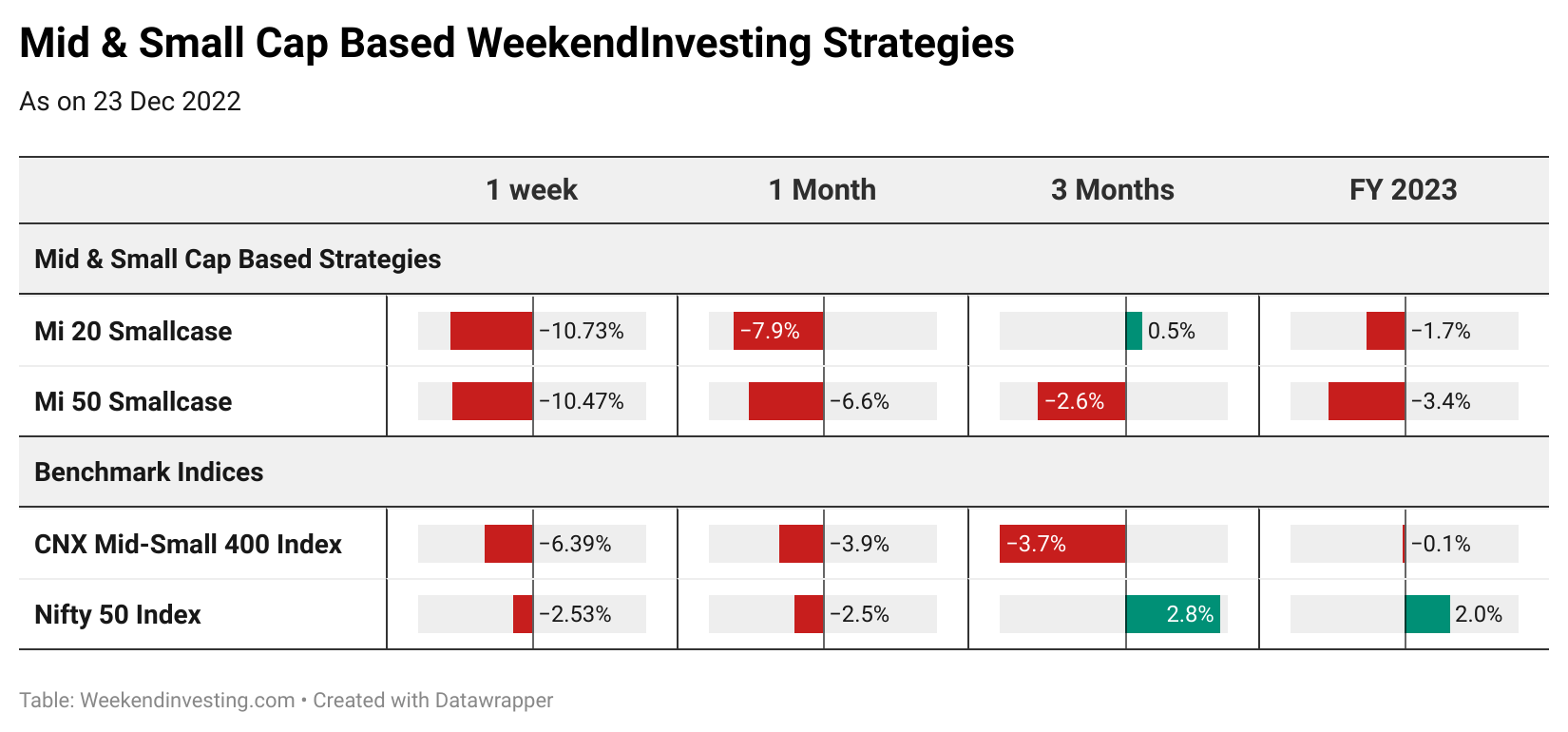 Mid & Small Cap Based WeekendInvesting Strategies

As on 23 Dec 2022

| | 1 week | 1 Month | 3 Months | FY 2023 |
|---|---|---|---|---|
| Mid & Small Cap Based Strategies | | | | |
| Mi 20 Smallcase | −10.73% | −7.9% | 0.5% | −1.7% |
| Mi 50 Smallcase | −10.47% | −6.6% | −2.6% | −3.4% |
| Benchmark Indices | | | | |
| CNX Mid-Small 400 Index | −6.39% | −3.9% | −3.7% | −0.1% |
| Nifty 50 Index | −2.53% | −2.5% | 2.8% | 2.0% |

Table: Weekendinvesting.com • Created with Datawrapper